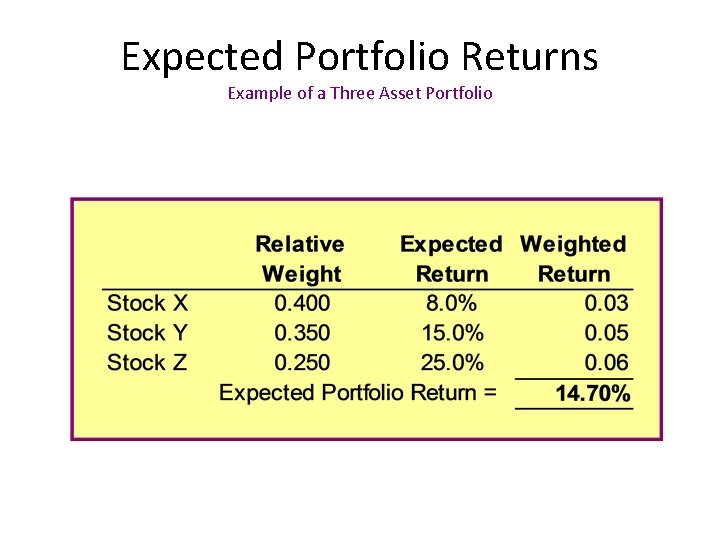 Expected Portfolio Returns

Example of a Three Asset Portfolio

| | Relative Weight | Expected Return | Weighted Return |
|---|---|---|---|
| Stock X | 0.400 | 8.0% | 0.03 |
| Stock Y | 0.350 | 15.0% | 0.05 |
| Stock Z | 0.250 | 25.0% | 0.06 |
| | Expected Portfolio Return = | | **14.70%** |